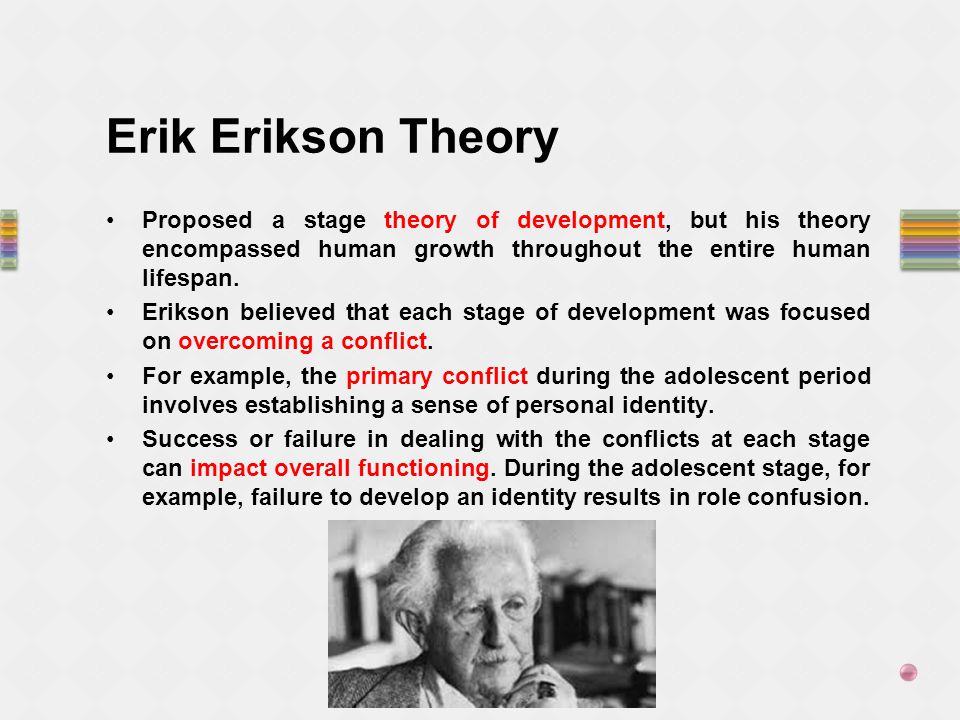 Erik Erikson Theory

• Proposed a stage theory of development, but his theory encompassed human growth throughout the entire human lifespan.

• Erikson believed that each stage of development was focused on overcoming a conflict.

• For example, the primary conflict during the adolescent period involves establishing a sense of personal identity.

• Success or failure in dealing with the conflicts at each stage can impact overall functioning. During the adolescent stage, for example, failure to develop an identity results in role confusion.